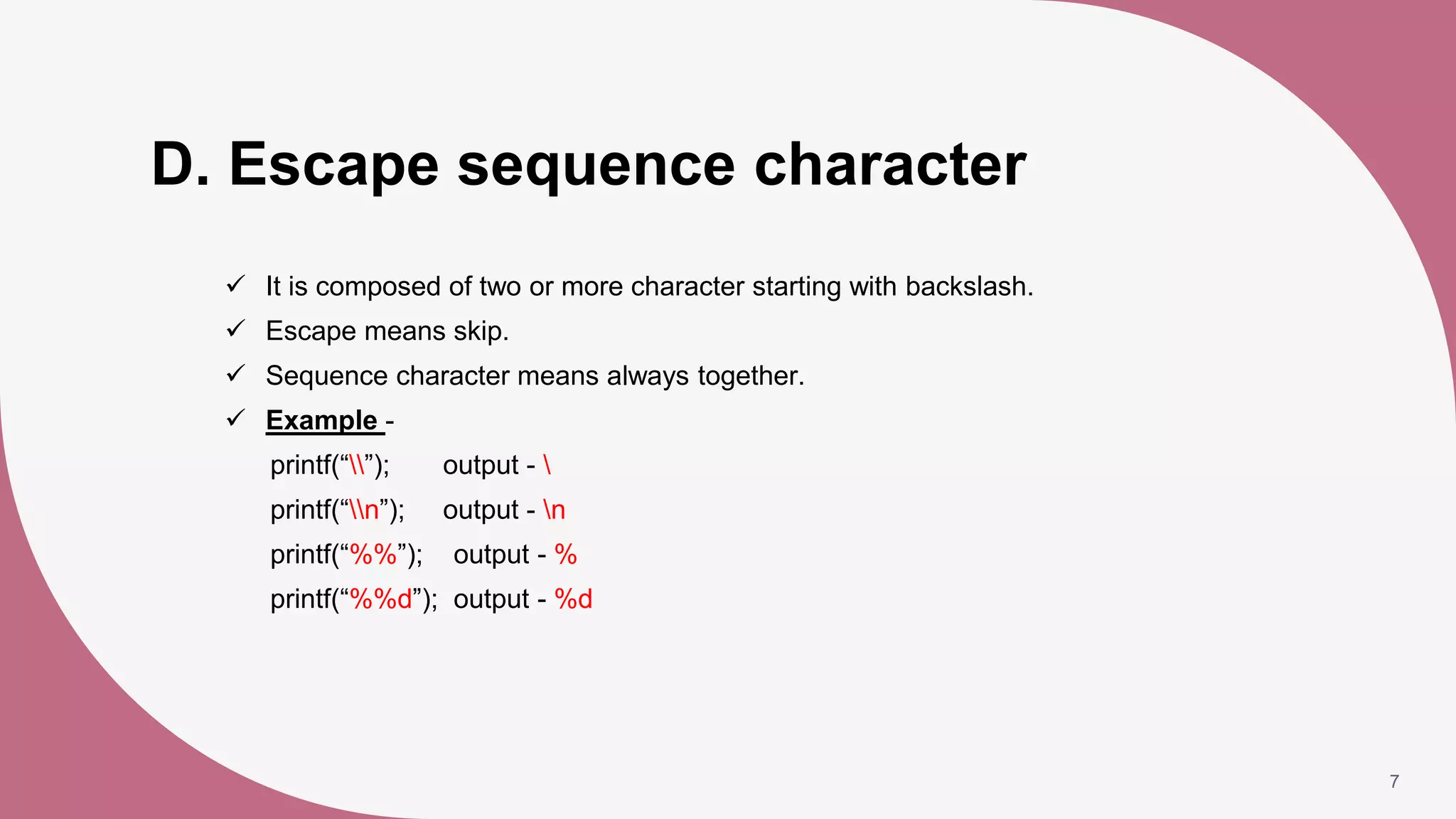 D. Escape sequence character

✓ It is composed of two or more character starting with backslash.

✓ Escape means skip.

✓ Sequence character means always together.

✓ Example -

printf(“\\”); output - \

printf(“\\n”); output - \n

printf(“%%”); output - %

printf(“%%d”); output - %d

7